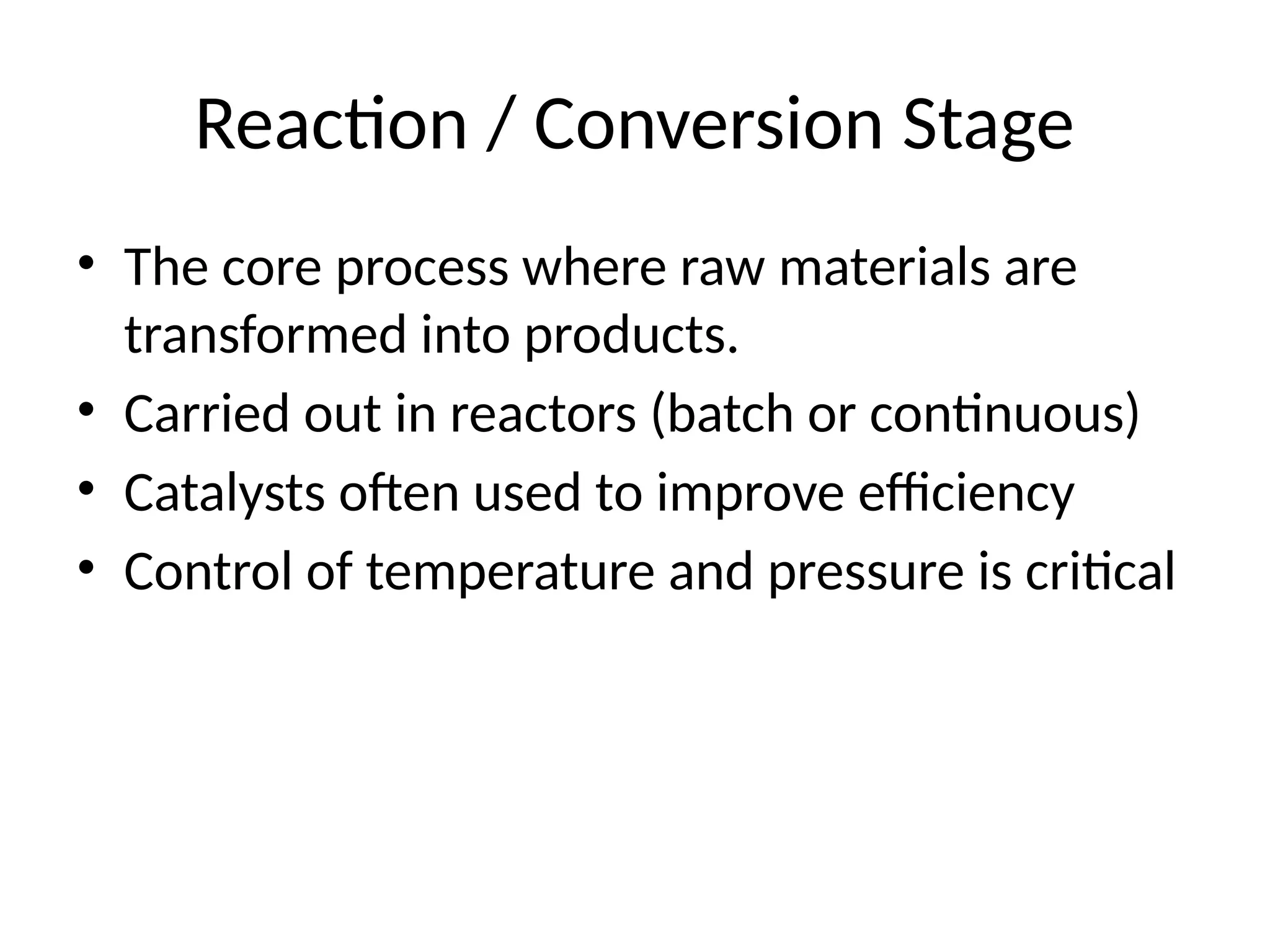 Reaction / Conversion Stage

• The core process where raw materials are transformed into products.
• Carried out in reactors (batch or continuous)
• Catalysts often used to improve efficiency
• Control of temperature and pressure is critical